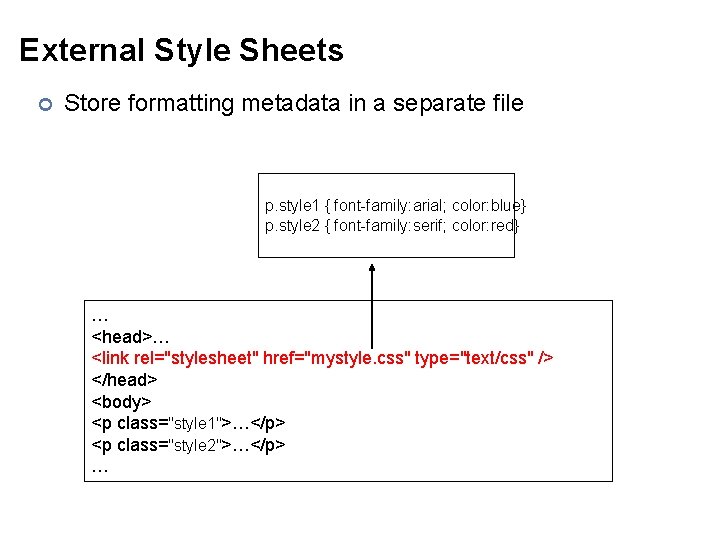 External Style Sheets

Store formatting metadata in a separate file

p.style1 { font-family:arial; color:blue}
p.style2 { font-family:serif; color:red}

…
<head>…
<link rel="stylesheet" href="mystyle.css" type="text/css" />
</head>
<body>
<p class="style1">…</p>
<p class="style2">…</p>
…